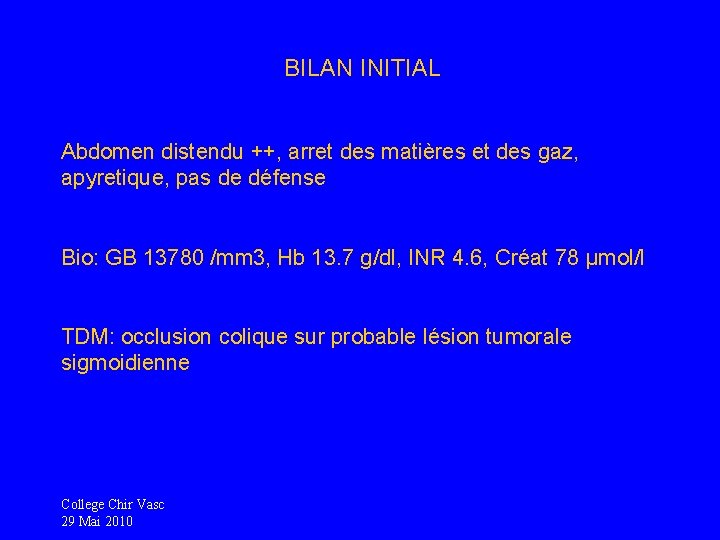 BILAN INITIAL

Abdomen distendu ++, arret des matières et des gaz, apyretique, pas de défense

Bio: GB 13780 /mm3, Hb 13.7 g/dl, INR 4.6, Créat 78 µmol/l

TDM: occlusion colique sur probable lésion tumorale sigmoidienne

College Chir Vasc
29 Mai 2010